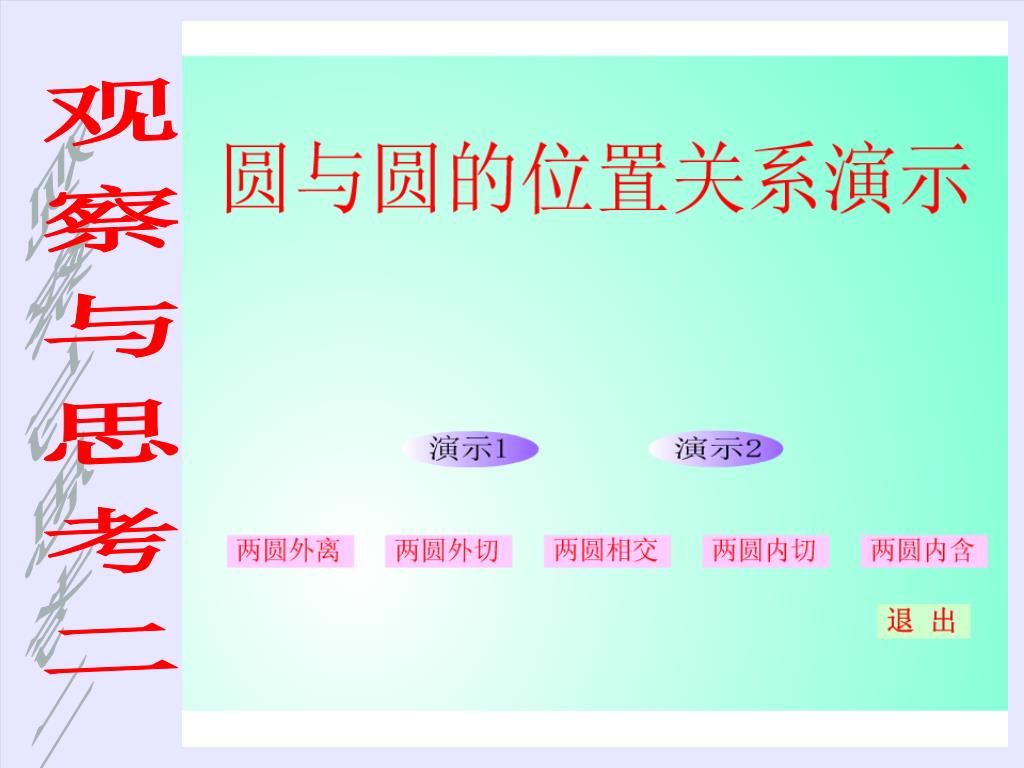 观察与思考二

圆与圆的位置关系演示

演示1 演示2

两圆外离 两圆外切 两圆相交 两圆内切 两圆内含

退 出